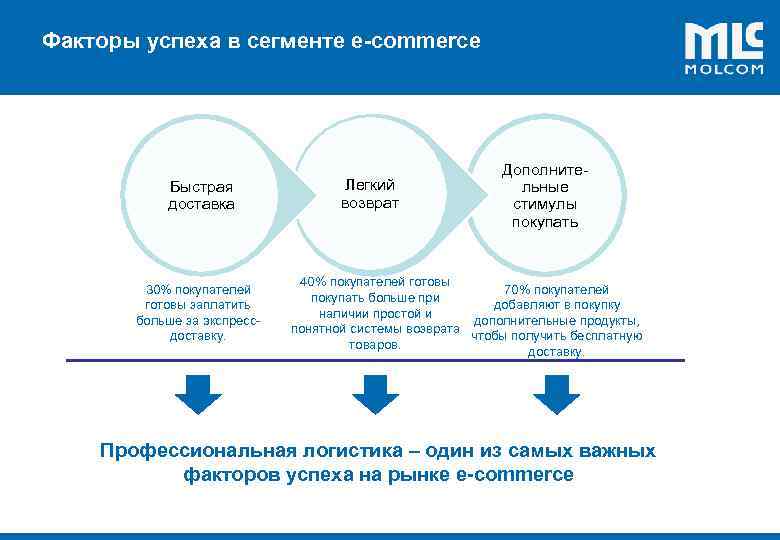 Факторы успеха в сегменте e-commerce

MLC
MOLCOM

Быстрая доставка

Легкий возврат

Дополнительные стимулы покупать

30% покупателей готовы заплатить больше за экспресс-доставку.

40% покупателей готовы покупать больше при наличии простой и понятной системы возврата товаров.

70% покупателей добавляют в покупку дополнительные продукты, чтобы получить бесплатную доставку.

Профессиональная логистика – один из самых важных факторов успеха на рынке e-commerce